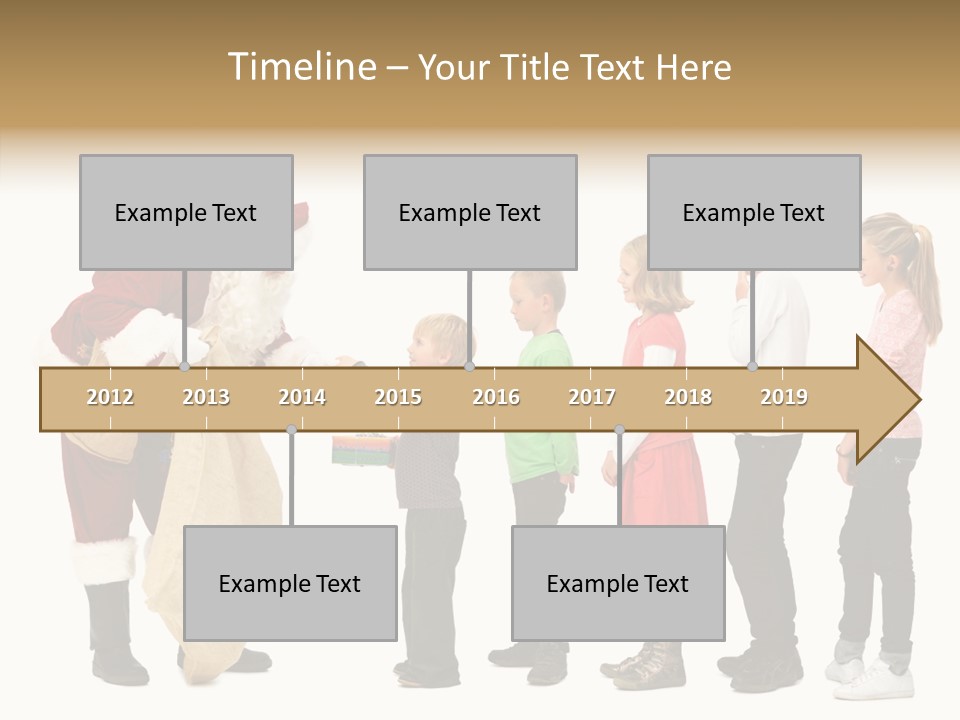 Timeline – Your Title Text Here

Example Text

Example Text

Example Text

2012 2013 2014 2015 2016 2017 2018 2019

Example Text

Example Text